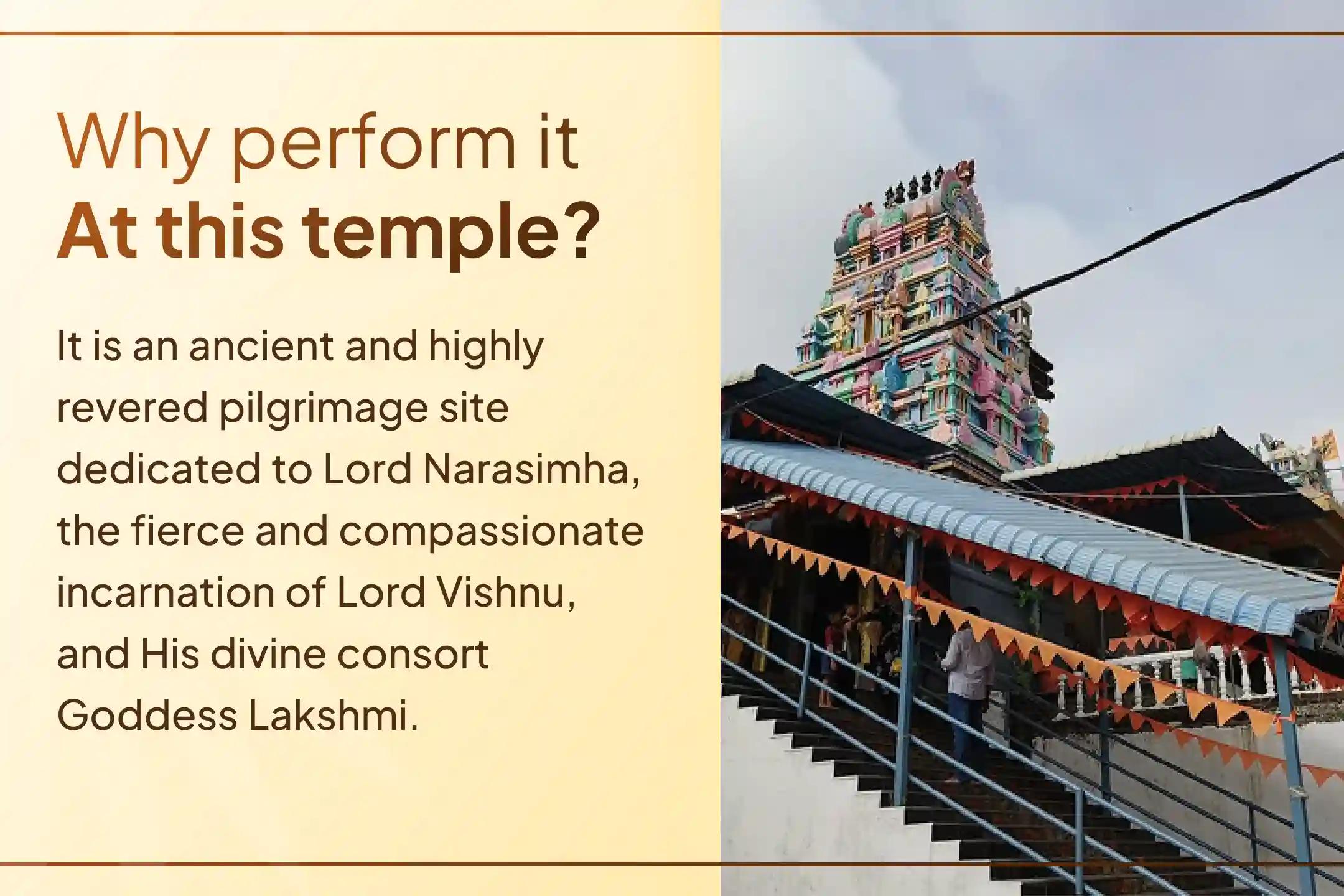 Why perform it
At this temple?

It is an ancient and highly revered pilgrimage site dedicated to Lord Narasimha, the fierce and compassionate incarnation of Lord Vishnu, and His divine consort Goddess Lakshmi.